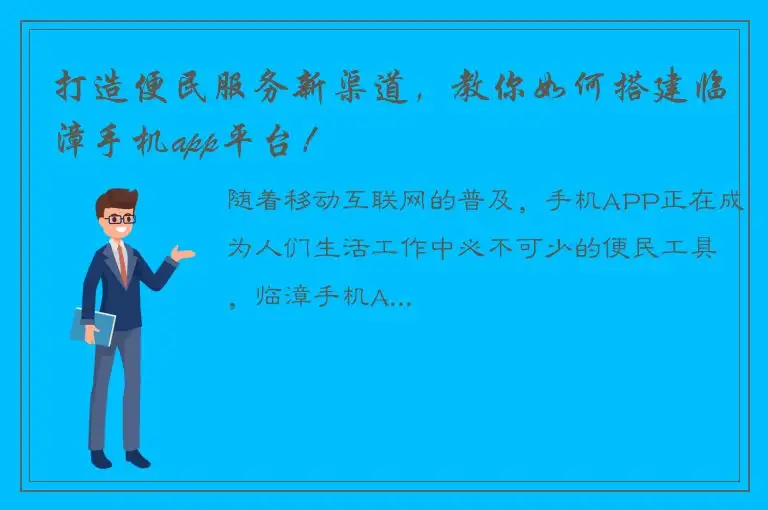 打造便民服务新渠道，教你如何搭建临漳手机app平台！

随着移动互联网的普及，手机APP正在成为人们生活工作中必不可少的便民工具，临漳手机A...